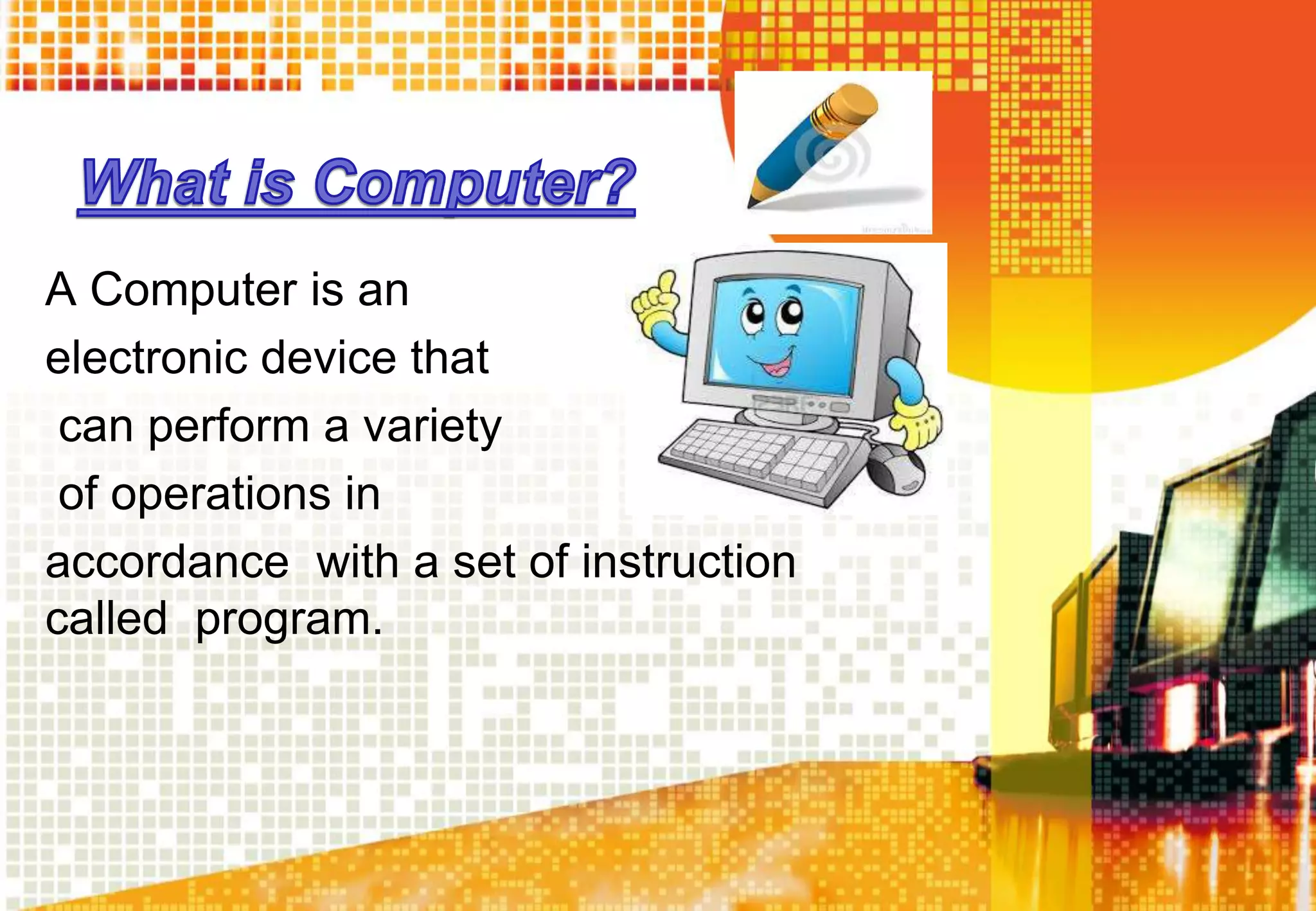 What is Computer?

A Computer is an electronic device that can perform a variety of operations in accordance with a set of instruction called program.